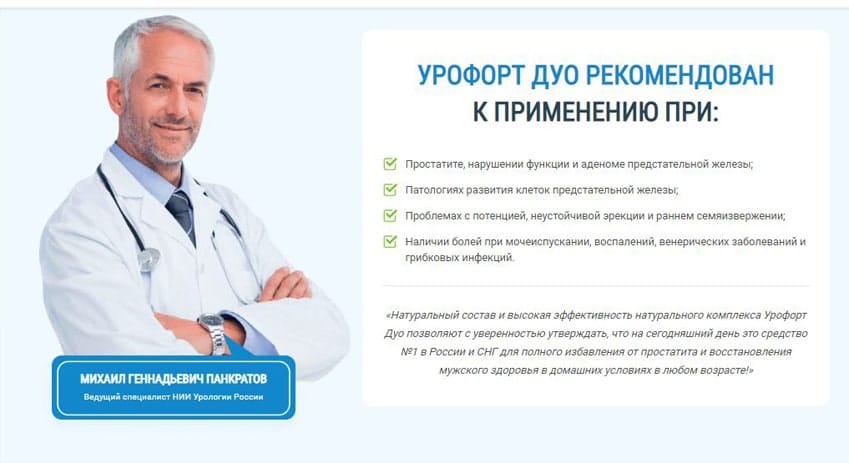 УРОФОРТ ДУО РЕКОМЕНДОВАН
К ПРИМЕНЕНИЮ ПРИ:

Простатите, нарушении функции и аденоме предстательной железы;

Патологиях развития клеток предстательной железы;

Проблемах с потенцией, неустойчивой эрекции и раннем семяизвержении;

Наличии болей при мочеиспускании, воспалений, венерических заболеваний и грибковых инфекций.

«Натуральный состав и высокая эффективность натурального комплекса Урофорт Дуо позволяют с уверенностью утверждать, что на сегодняшний день это средство №1 в России и СНГ для полного избавления от простатита и восстановления мужского здоровья в домашних условиях в любом возрасте!»

МИХАИЛ ГЕННАДЬЕВИЧ ПАНКРАТОВ
Ведущий специалист НИИ Урологии России